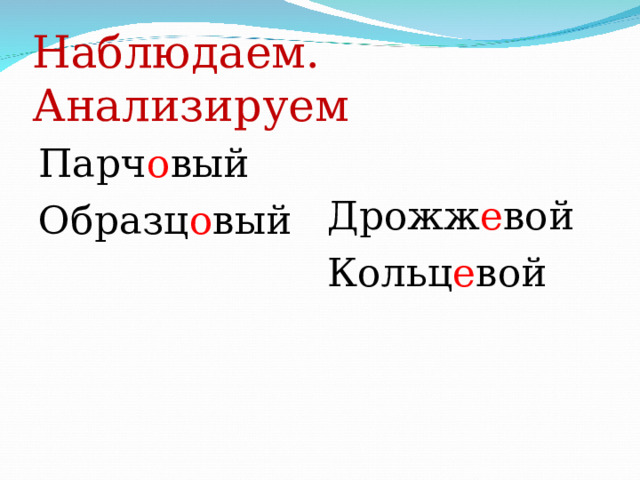 Наблюдаем. Анализируем

Парчовый

Образцовый

Дрожжевой

Кольцевой